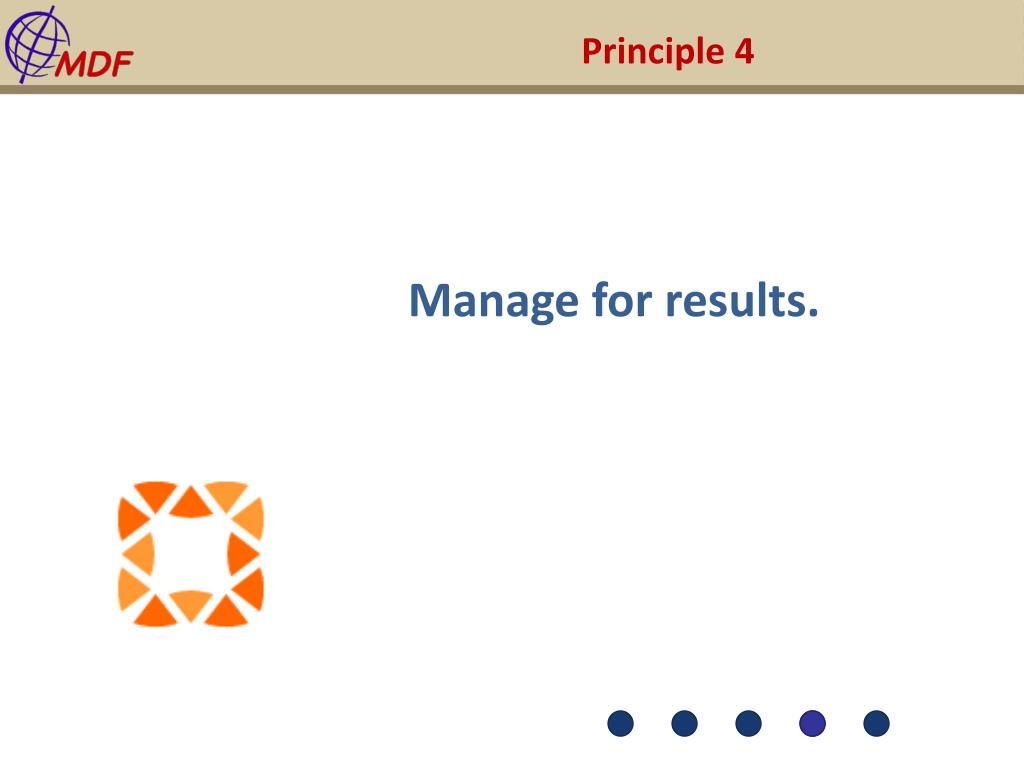 MDF

Principle 4

Manage for results.